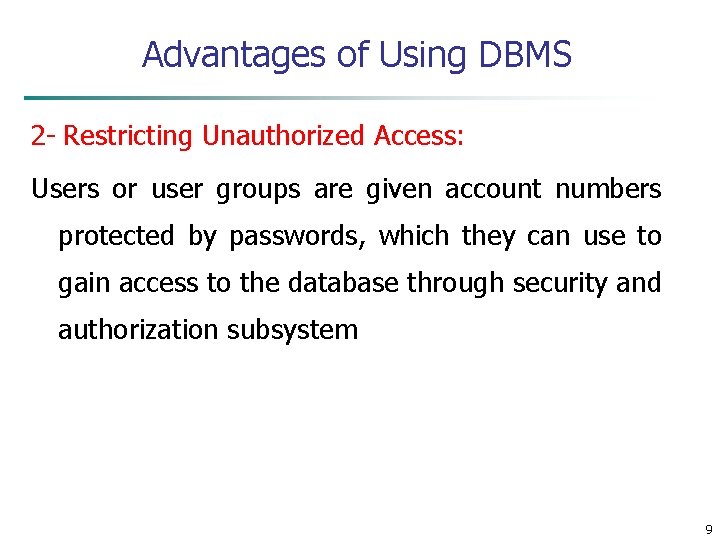 Advantages of Using DBMS

2- Restricting Unauthorized Access:

Users or user groups are given account numbers protected by passwords, which they can use to gain access to the database through security and authorization subsystem

9